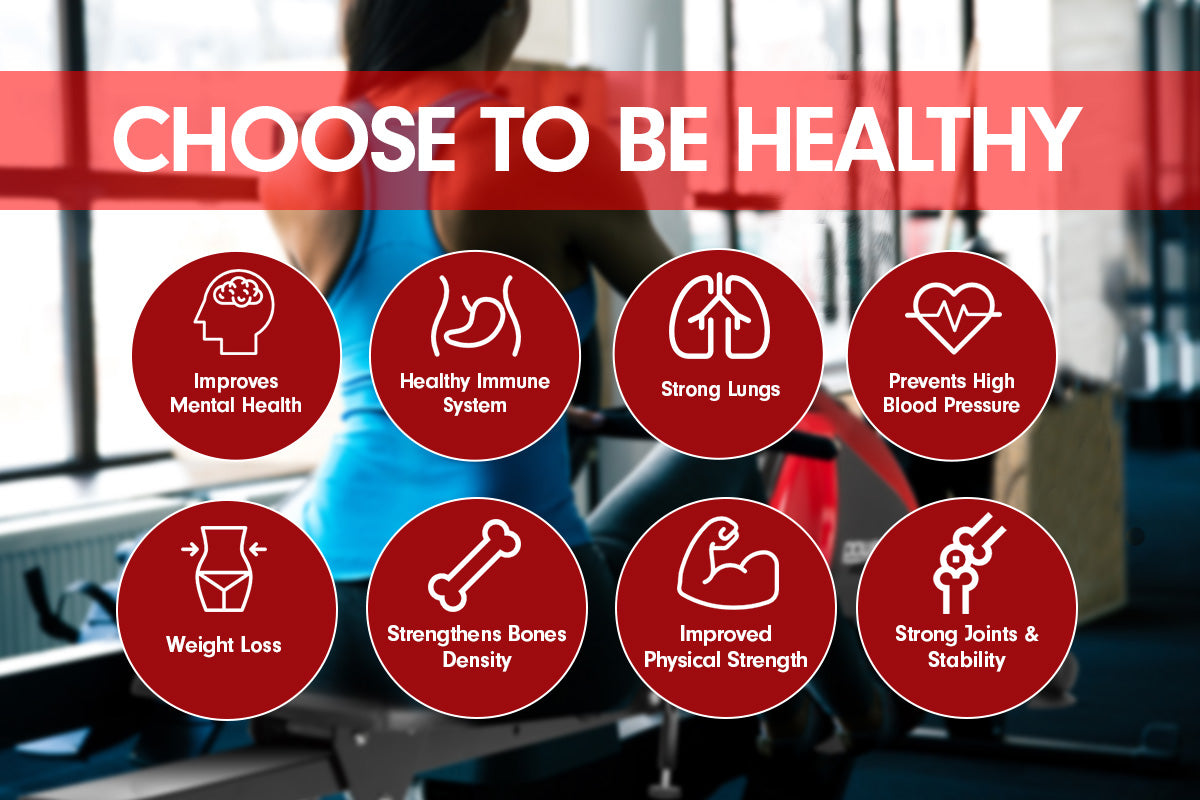 CHOOSE TO BE HEALTHY

Improves Mental Health

Healthy Immune System

Strong Lungs

Prevents High Blood Pressure

Weight Loss

Strengthens Bones Density

Improved Physical Strength

Strong Joints & Stability